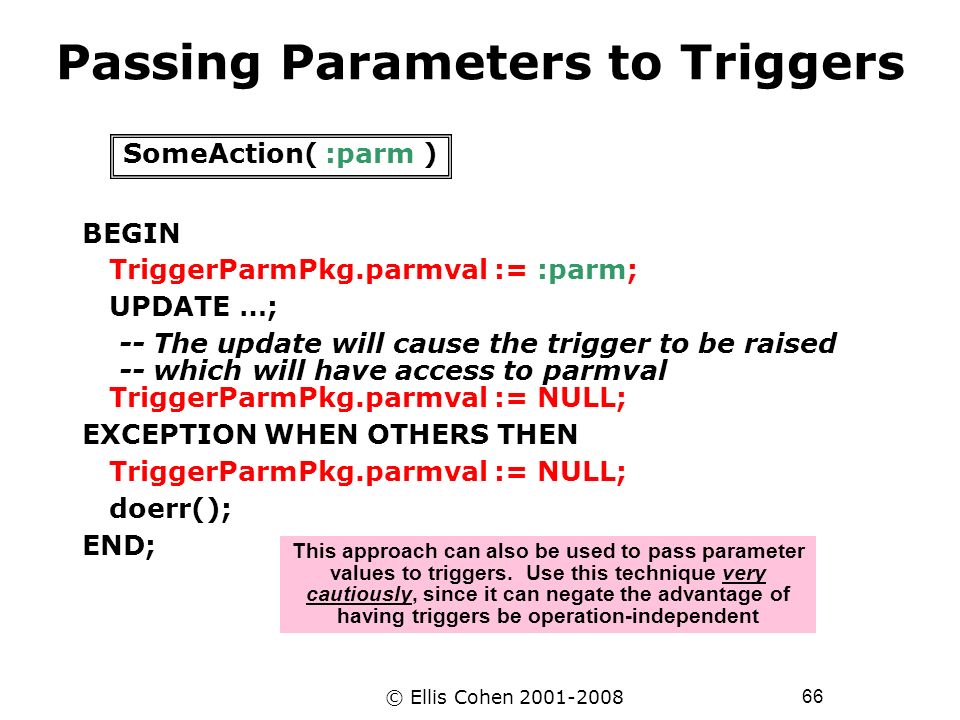 Passing Parameters to Triggers

SomeAction( :parm )

BEGIN
TriggerParmPkg.parmval := :parm;
UPDATE …;
-- The update will cause the trigger to be raised
-- which will have access to parmval
TriggerParmPkg.parmval := NULL;
EXCEPTION WHEN OTHERS THEN
TriggerParmPkg.parmval := NULL;
doerr();
END;

This approach can also be used to pass parameter values to triggers. Use this technique very cautiously, since it can negate the advantage of having triggers be operation-independent

© Ellis Cohen 2001-2008

66